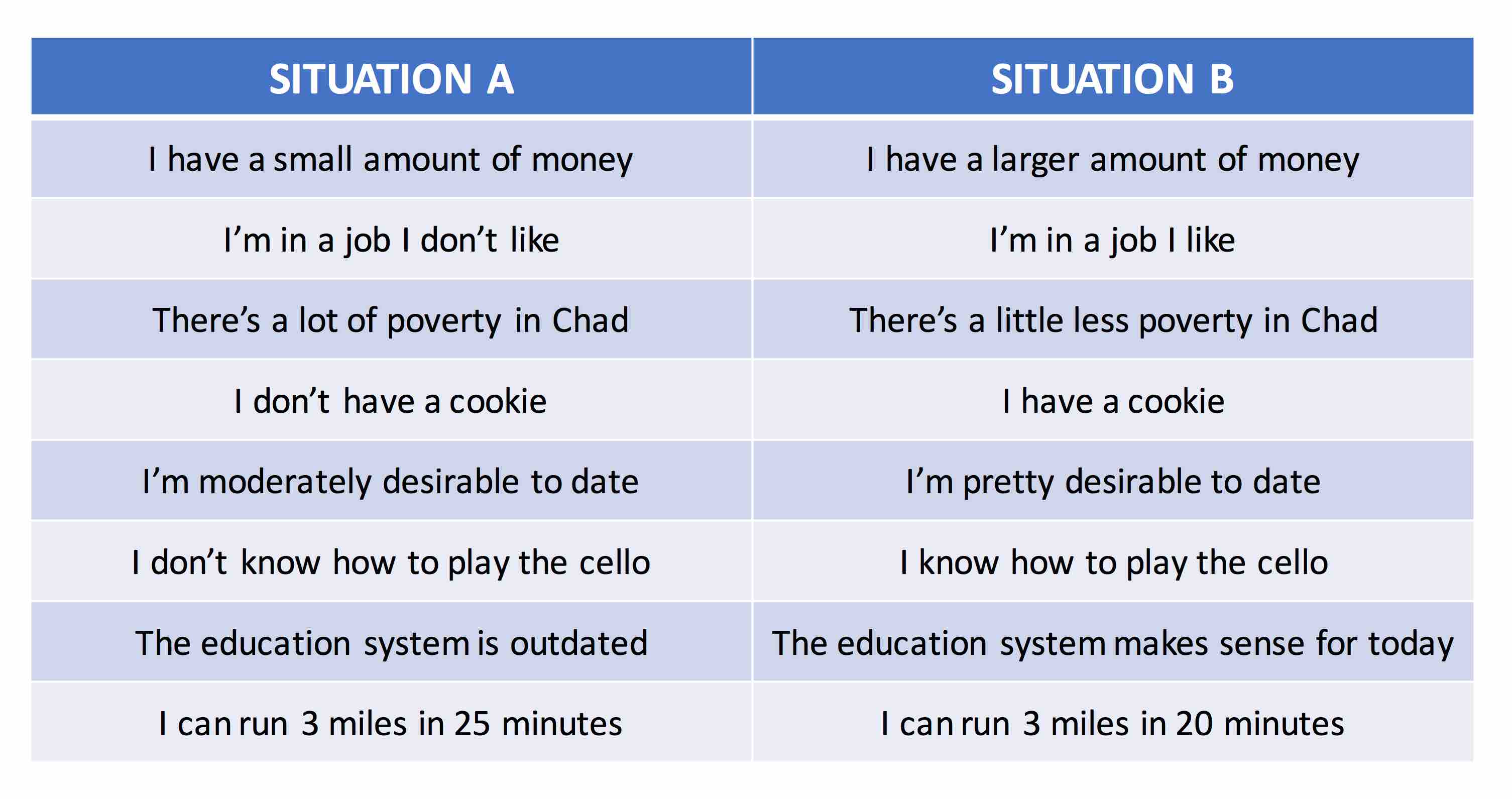 | SITUATION A | SITUATION B |
|---|---|
| I have a small amount of money | I have a larger amount of money |
| I’m in a job I don’t like | I’m in a job I like |
| There’s a lot of poverty in Chad | There’s a little less poverty in Chad |
| I don’t have a cookie | I have a cookie |
| I’m moderately desirable to date | I’m pretty desirable to date |
| I don’t know how to play the cello | I know how to play the cello |
| The education system is outdated | The education system makes sense for today |
| I can run 3 miles in 25 minutes | I can run 3 miles in 20 minutes |